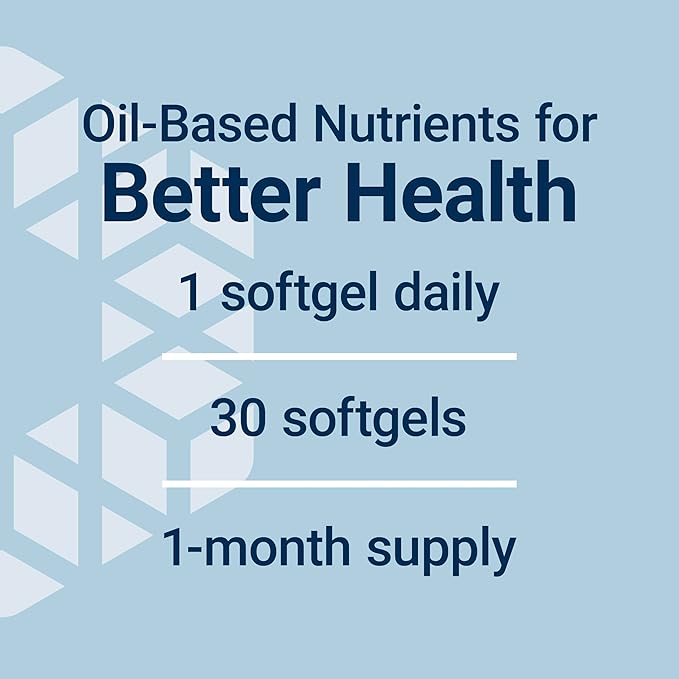 Oil-Based Nutrients for
Better Health

1 softgel daily

30 softgels

1-month supply